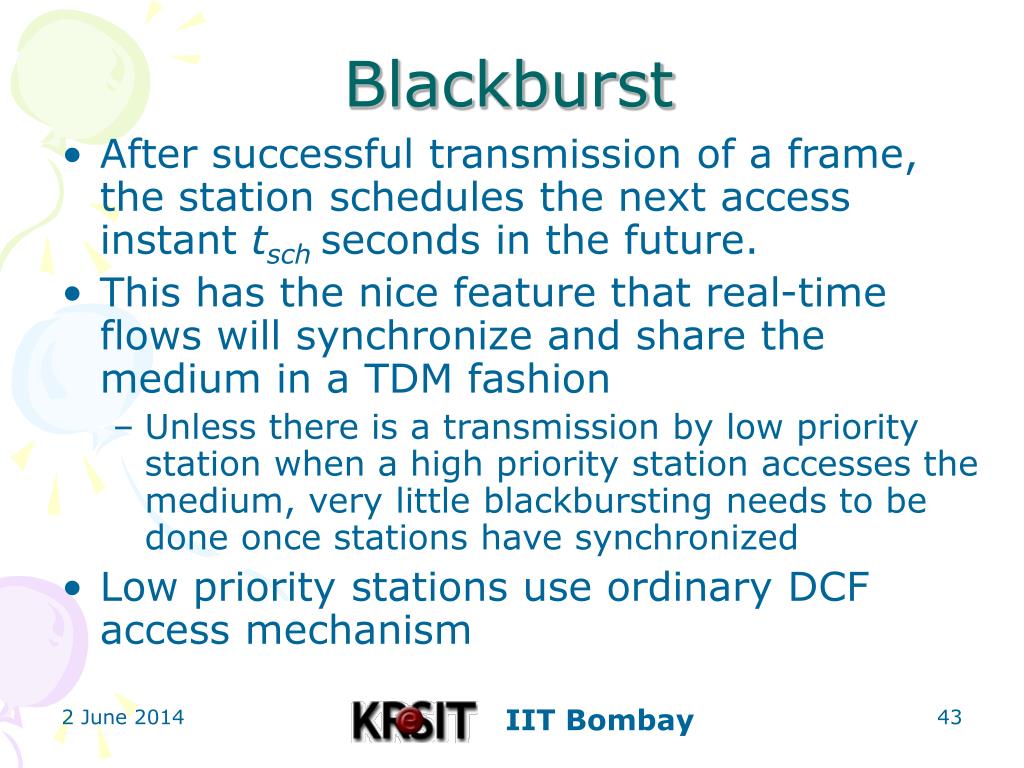 Blackburst

• After successful transmission of a frame, the station schedules the next access instant $t_{sch}$ seconds in the future.
• This has the nice feature that real-time flows will synchronize and share the medium in a TDM fashion
– Unless there is a transmission by low priority station when a high priority station accesses the medium, very little blackbursting needs to be done once stations have synchronized
• Low priority stations use ordinary DCF access mechanism

2 June 2014
KReSIT
IIT Bombay
43